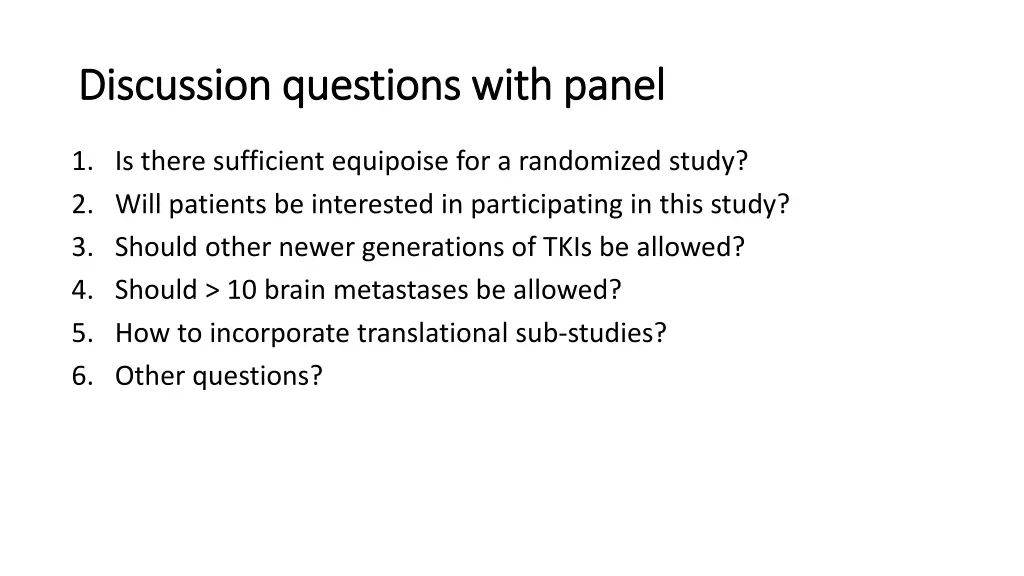 Discussion questions with panel

1. Is there sufficient equipoise for a randomized study?
2. Will patients be interested in participating in this study?
3. Should other newer generations of TKIs be allowed?
4. Should > 10 brain metastases be allowed?
5. How to incorporate translational sub-studies?
6. Other questions?